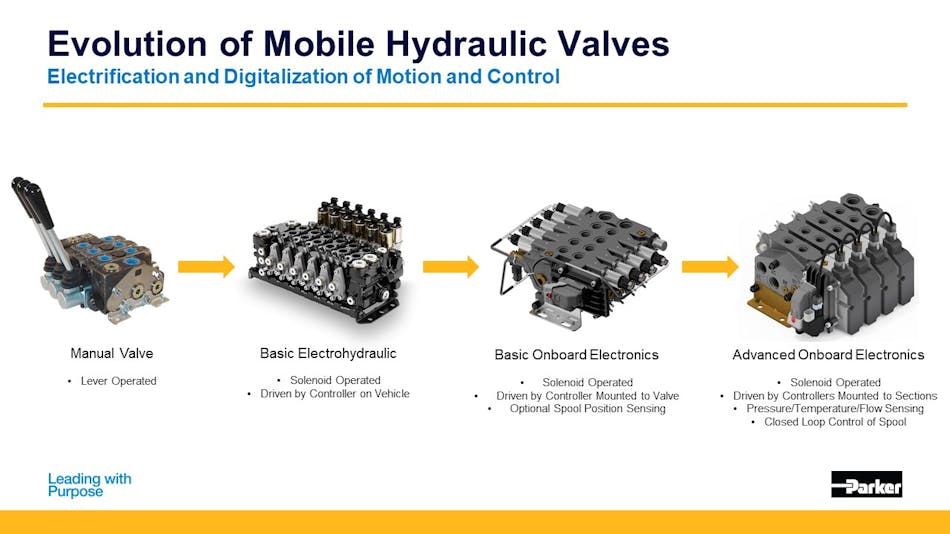 Evolution of Mobile Hydraulic Valves
Electrification and Digitalization of Motion and Control

Manual Valve
• Lever Operated

Basic Electrohydraulic
• Solenoid Operated
• Driven by Controller on Vehicle

Basic Onboard Electronics
• Solenoid Operated
• Driven by Controller Mounted to Valve
• Optional Spool Position Sensing

Advanced Onboard Electronics
• Solenoid Operated
• Driven by Controllers Mounted to Sections
• Pressure/Temperature/Flow Sensing
• Closed Loop Control of Spool

Leading with Purpose

Parker